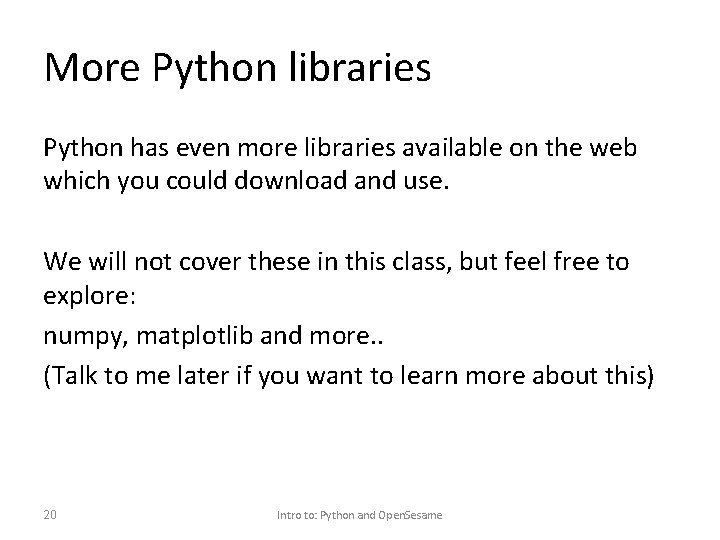 More Python libraries

Python has even more libraries available on the web which you could download and use.

We will not cover these in this class, but feel free to explore:

numpy, matplotlib and more..

(Talk to me later if you want to learn more about this)

20

Intro to: Python and OpenSesame